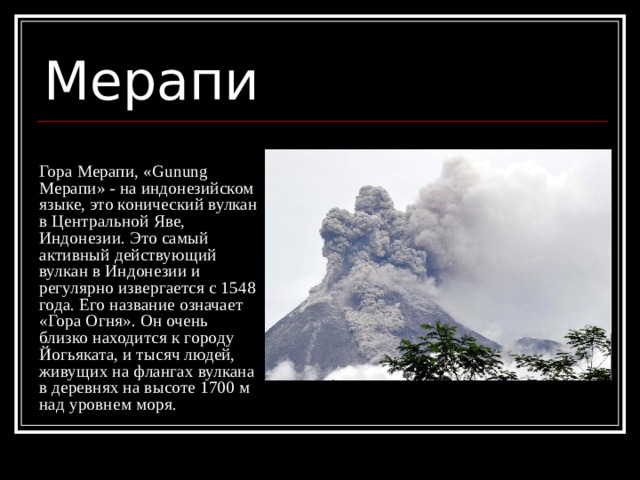 Мерапи

Гора Мерапи, «Gunung Мерапи» - на индонезийском языке, это конический вулкан в Центральной Яве, Индонезии. Это самый активный действующий вулкан в Индонезии и регулярно извергается с 1548 года. Его название означает «Гора Огня». Он очень близко находится к городу Йогьяката, и тысяч людей, живущих на флангах вулкана в деревнях на высоте 1700 м над уровнем моря.